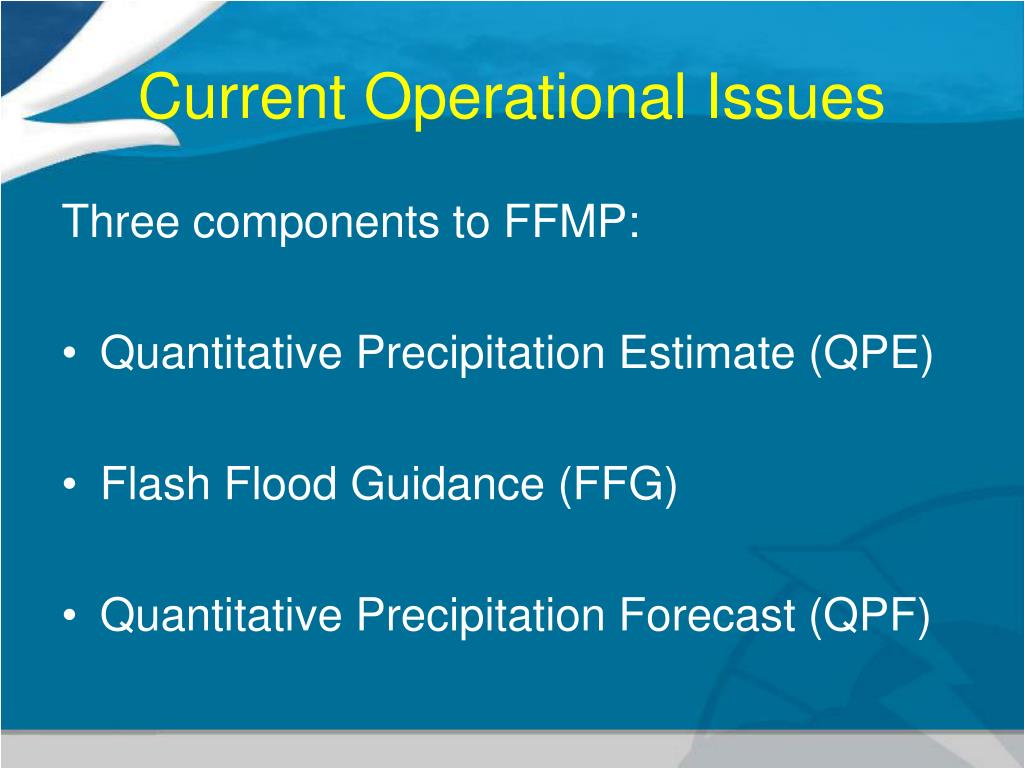 Current Operational Issues

Three components to FFMP:

• Quantitative Precipitation Estimate (QPE)

• Flash Flood Guidance (FFG)

• Quantitative Precipitation Forecast (QPF)